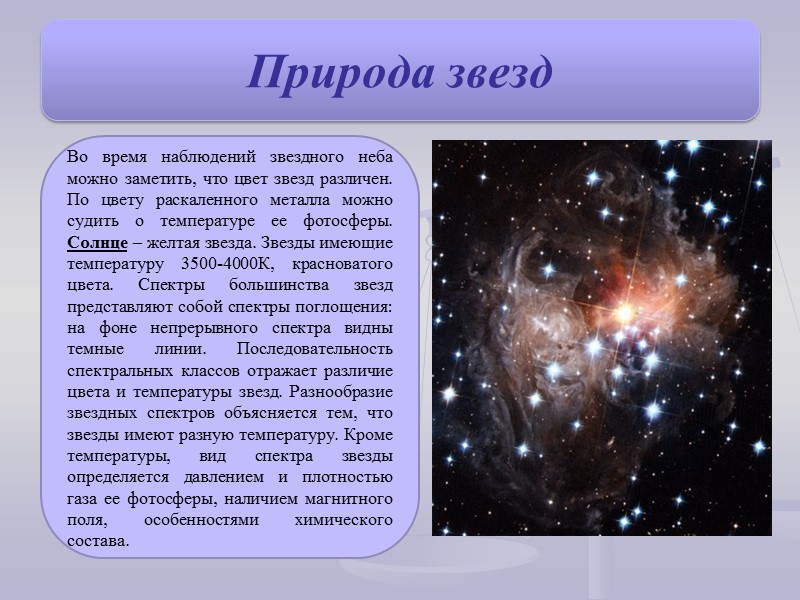 Природа звезд

Во время наблюдений звездного неба можно заметить, что цвет звезд различен. По цвету раскаленного металла можно судить о температуре ее фотосферы. Солнце – желтая звезда. Звезды имеющие температуру 3500-4000К, красноватого цвета. Спектры большинства звезд представляют собой спектры поглощения: на фоне непрерывного спектра видны темные линии. Последовательность спектральных классов отражает различие цвета и температуры звезд. Разнообразие звездных спектров объясняется тем, что звезды имеют разную температуру. Кроме температуры, вид спектра звезды определяется давлением и плотностью газа ее фотосферы, наличием магнитного поля, особенностями химического состава.